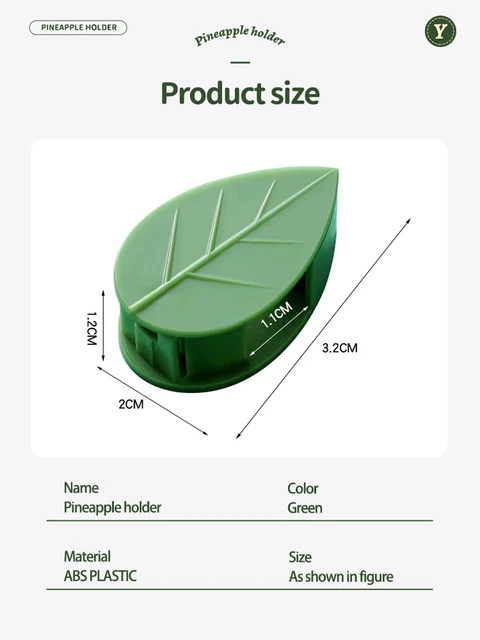 PINEAPPLE HOLDER

Pineapple holder

Y

Product size

1.2CM

1.1CM

3.2CM

2CM

Name
Pineapple holder

Color
Green

Material
ABS PLASTIC

Size
As shown in figure